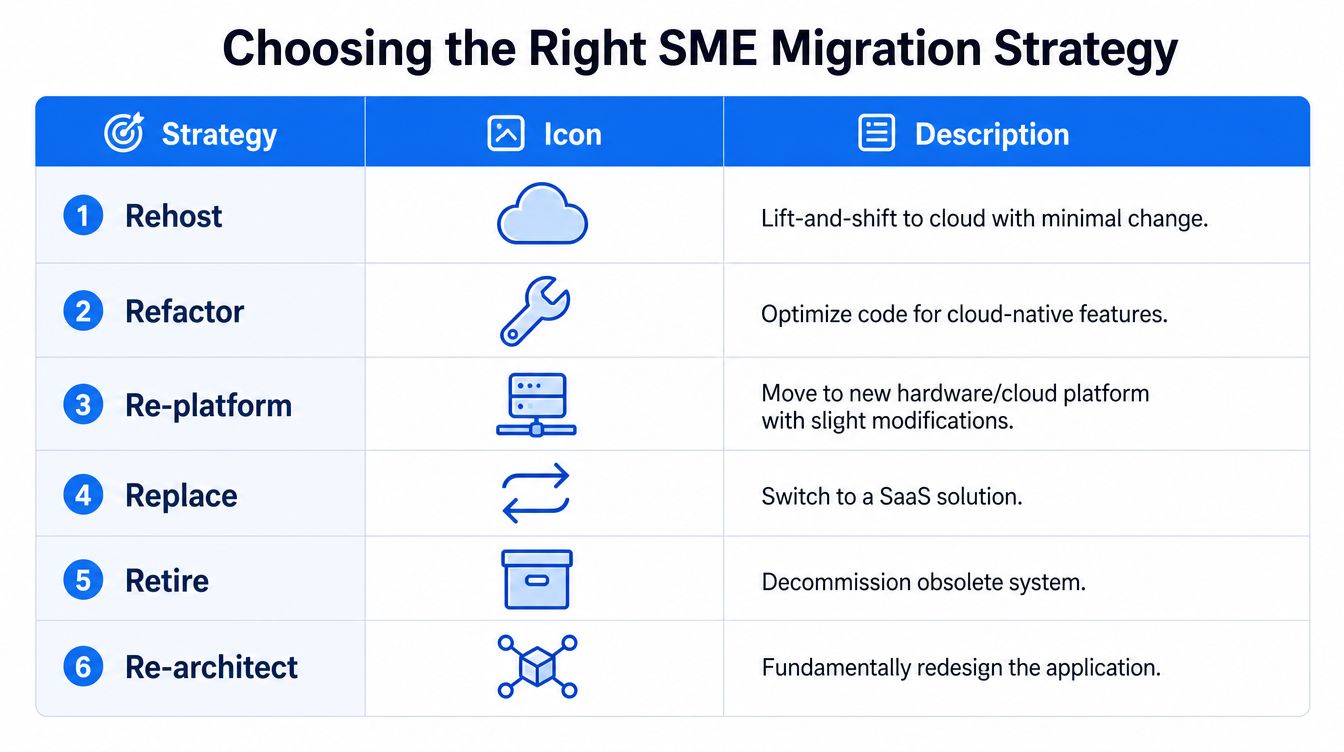 Choosing the Right SME Migration Strategy

| Strategy | Icon | Description |
|---|---|---|
| 1 Rehost | | Lift-and-shift to cloud with minimal change. |
| 2 Refactor | | Optimize code for cloud-native features. |
| 3 Re-platform | | Move to new hardware/cloud platform with slight modifications. |
| 4 Replace | | Switch to a SaaS solution. |
| 5 Retire | | Decommission obsolete system. |
| 6 Re-architect | | Fundamentally redesign the application. |